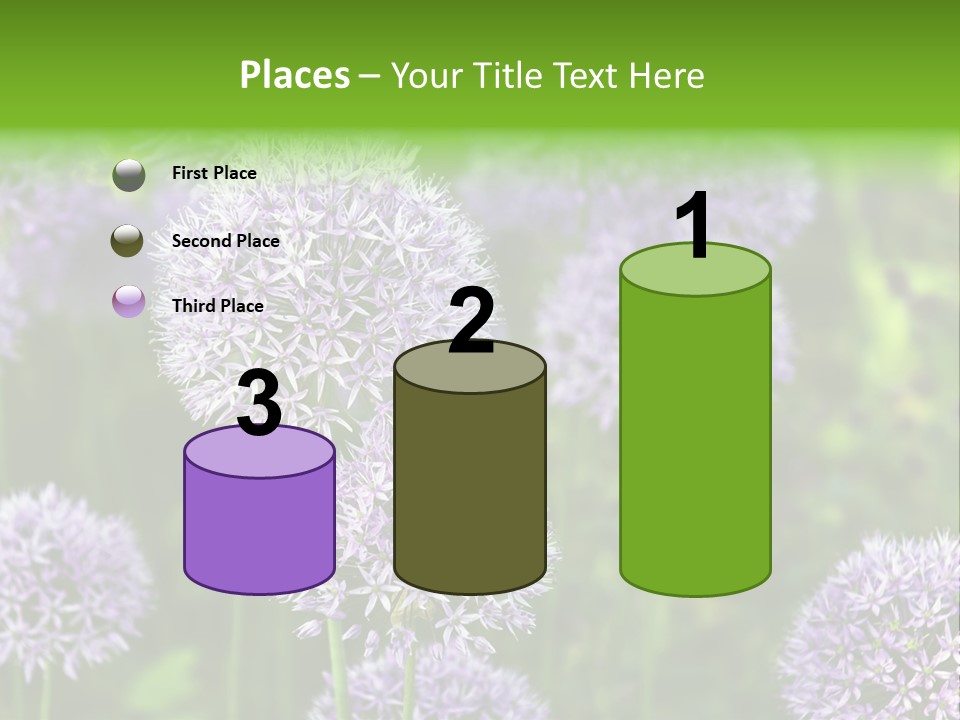 Places – Your Title Text Here

First Place

Second Place

Third Place

3

2

1